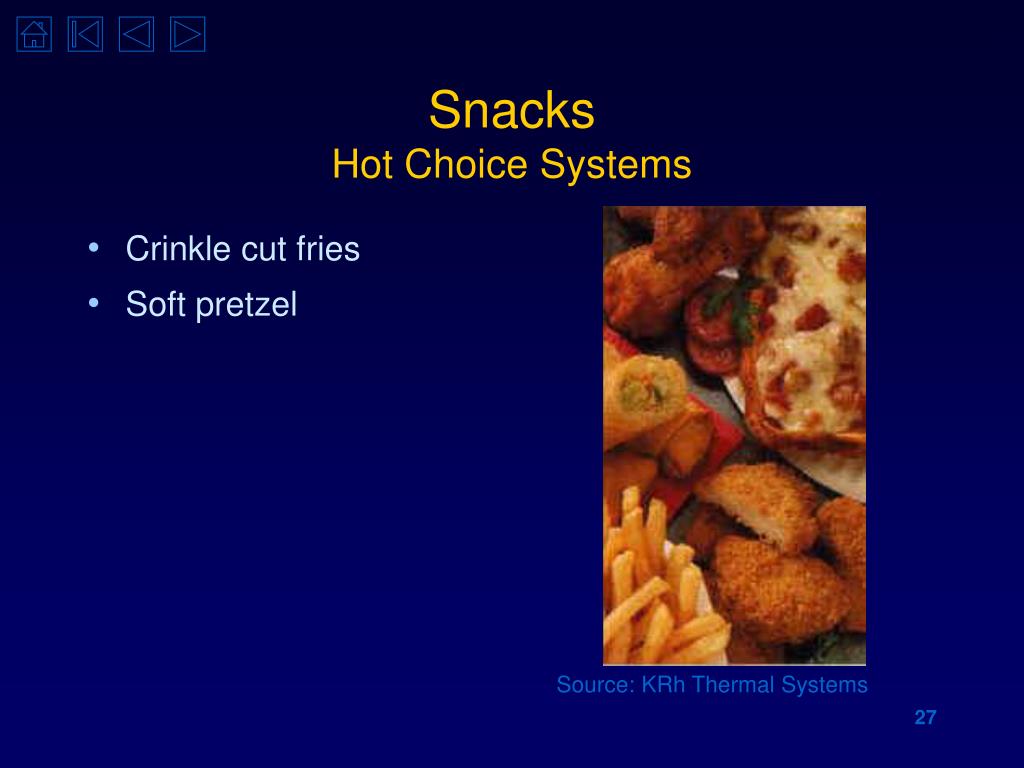 Snacks
Hot Choice Systems

• Crinkle cut fries
• Soft pretzel

Source: KRh Thermal Systems

27